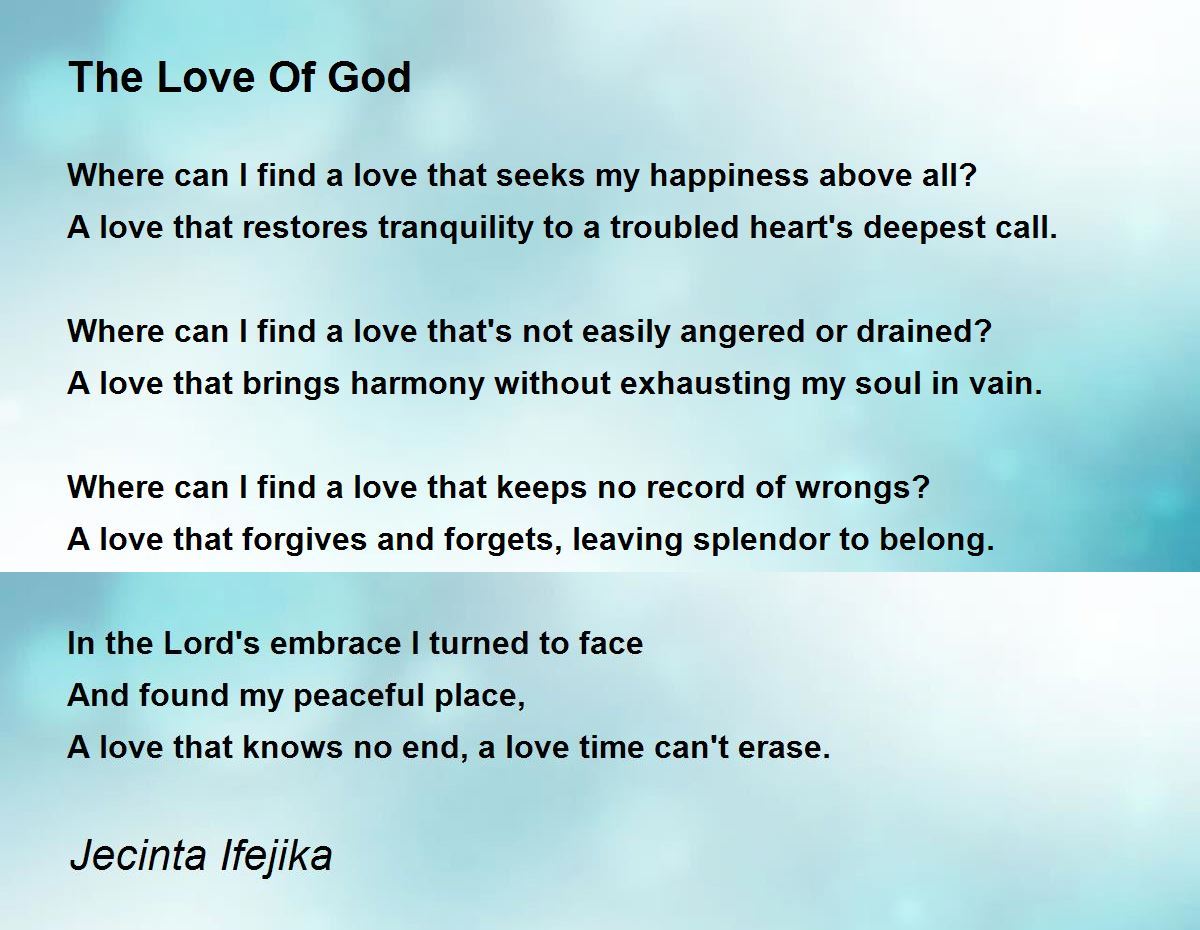 The Love Of God

Where can I find a love that seeks my happiness above all?
A love that restores tranquility to a troubled heart's deepest call.

Where can I find a love that's not easily angered or drained?
A love that brings harmony without exhausting my soul in vain.

Where can I find a love that keeps no record of wrongs?
A love that forgives and forgets, leaving splendor to belong.

In the Lord's embrace I turned to face
And found my peaceful place,
A love that knows no end, a love time can't erase.

Jecinta Ifejika